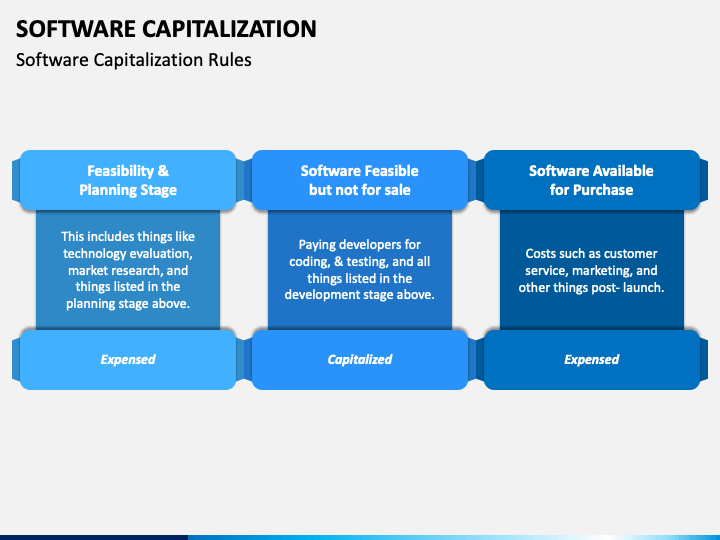 SOFTWARE CAPITALIZATION

Software Capitalization Rules

Feasibility & Planning Stage

This includes things like technology evaluation, market research, and things listed in the planning stage above.

Expensed

Software Feasible but not for sale

Paying developers for coding, & testing, and all things listed in the development stage above.

Capitalized

Software Available for Purchase

Costs such as customer service, marketing, and other things post- launch.

Expensed